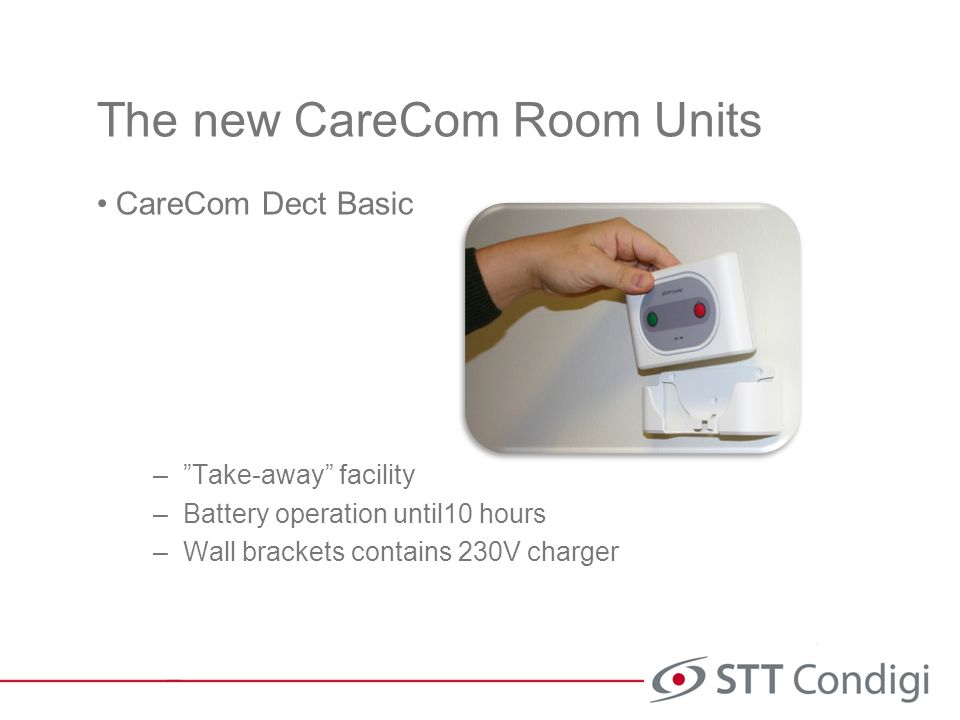 The new CareCom Room Units

• CareCom Dect Basic

– ”Take-away” facility
– Battery operation until10 hours
– Wall brackets contains 230V charger

STT Condigi